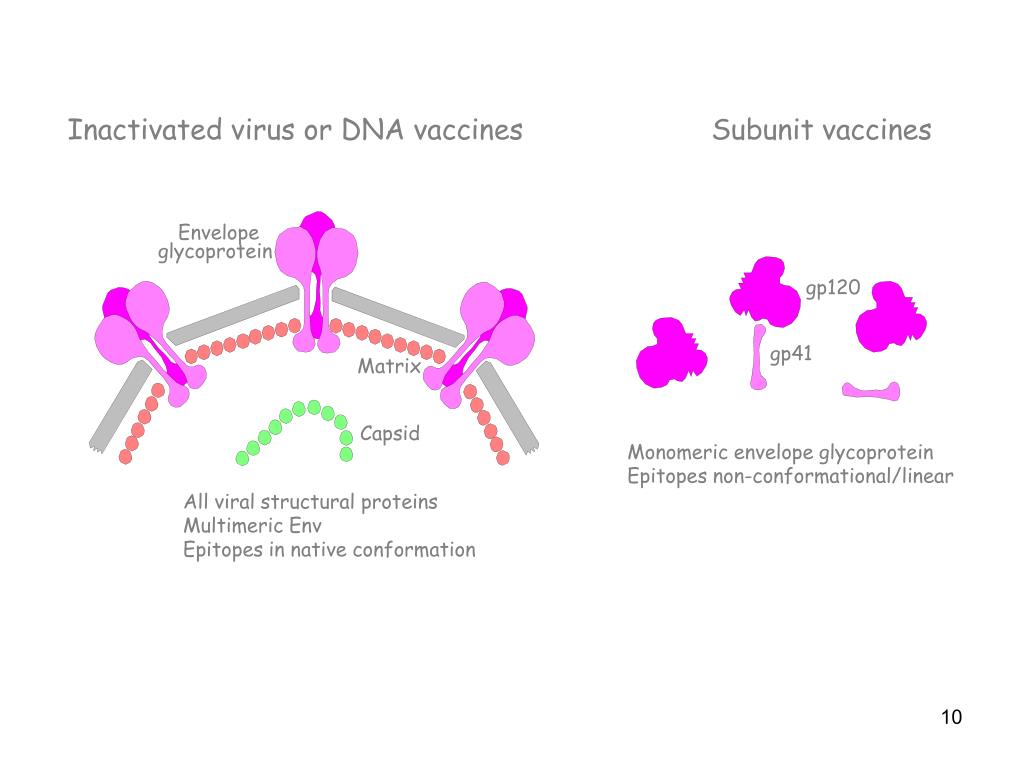 Inactivated virus or DNA vaccines

Envelope glycoprotein

Matrix

Capsid

All viral structural proteins
Multimeric Env
Epitopes in native conformation

Subunit vaccines

gp120

gp41

Monomeric envelope glycoprotein
Epitopes non-conformational/linear

10